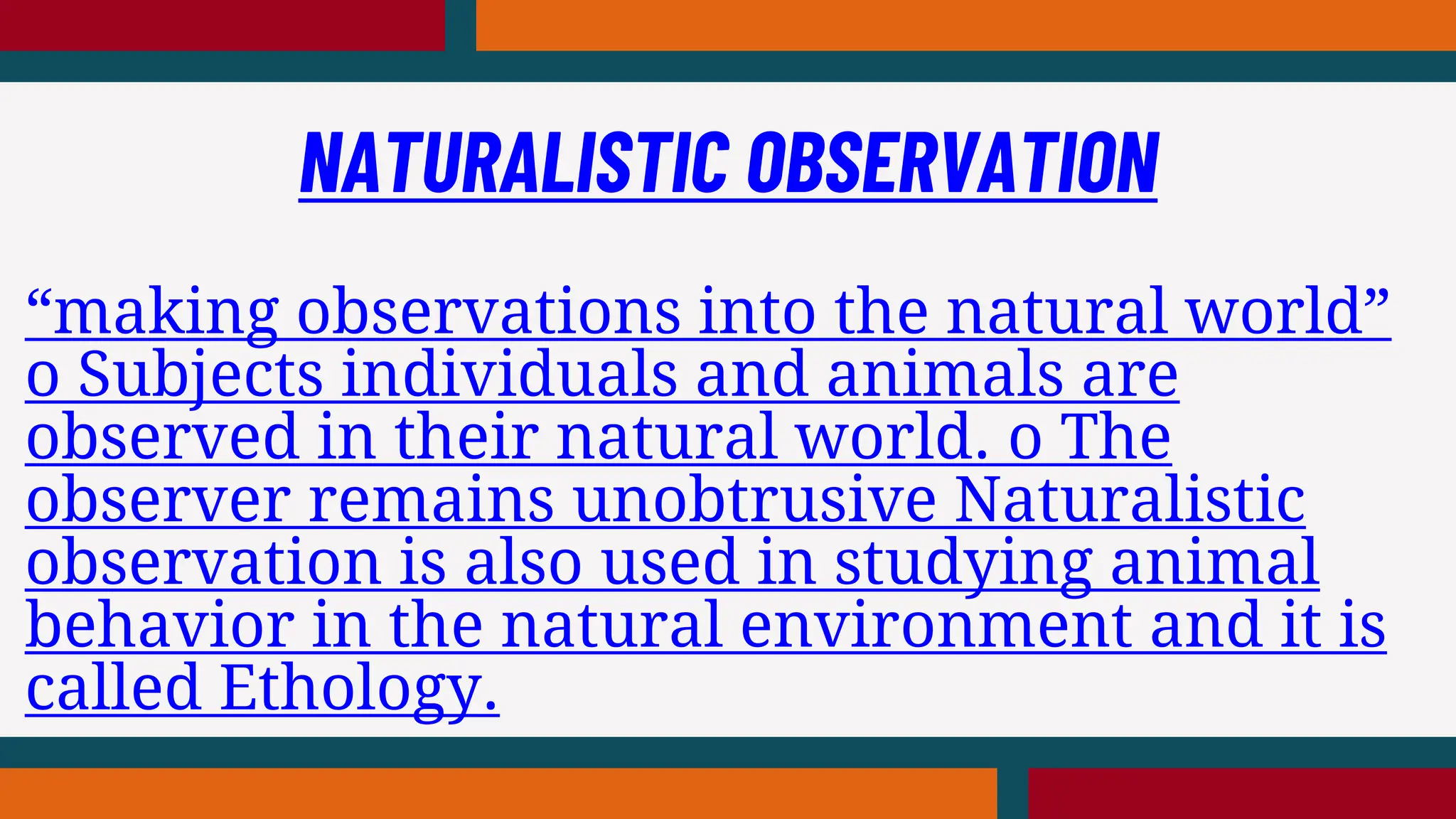 NATURALISTIC OBSERVATION

“making observations into the natural world” o Subjects individuals and animals are observed in their natural world. o The observer remains unobtrusive Naturalistic observation is also used in studying animal behavior in the natural environment and it is called Ethology.